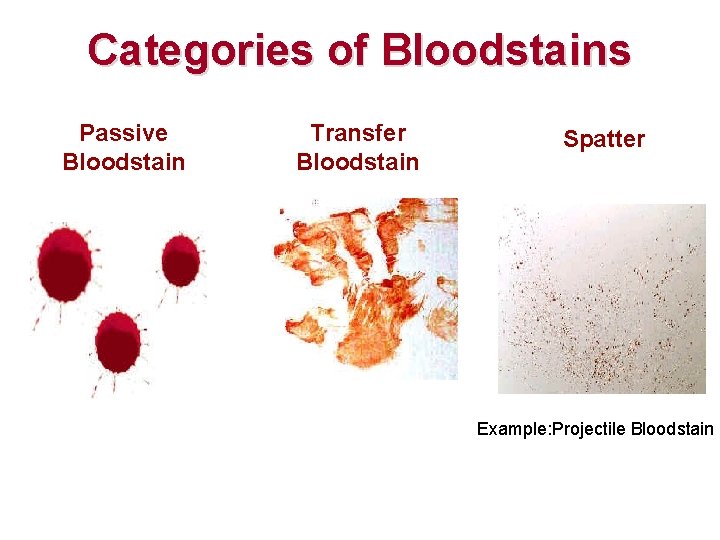 Categories of Bloodstains

Passive Bloodstain

Transfer Bloodstain

Spatter

Example:Projectile Bloodstain